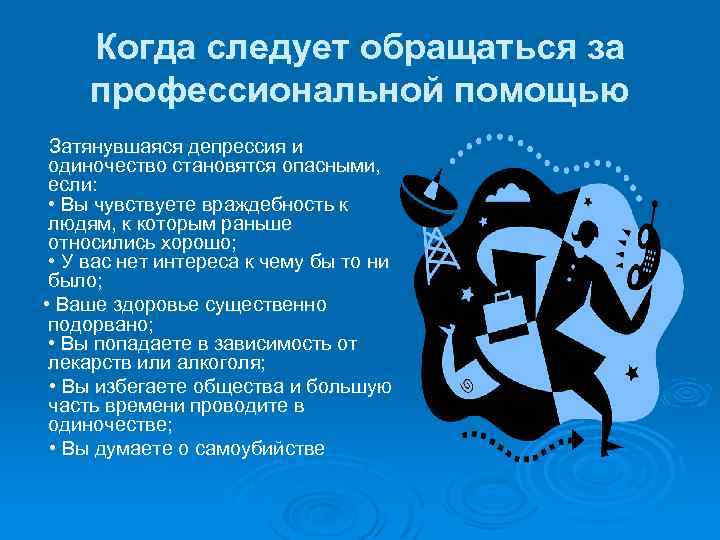 Когда следует обращаться за профессиональной помощью

Затянувшаяся депрессия и одиночество становятся опасными, если:
• Вы чувствуете враждебность к людям, к которым раньше относились хорошо;
• У вас нет интереса к чему бы то ни было;
• Ваше здоровье существенно подорвано;
• Вы попадаете в зависимость от лекарств или алкоголя;
• Вы избегаете общества и большую часть времени проводите в одиночестве;
• Вы думаете о самоубийстве